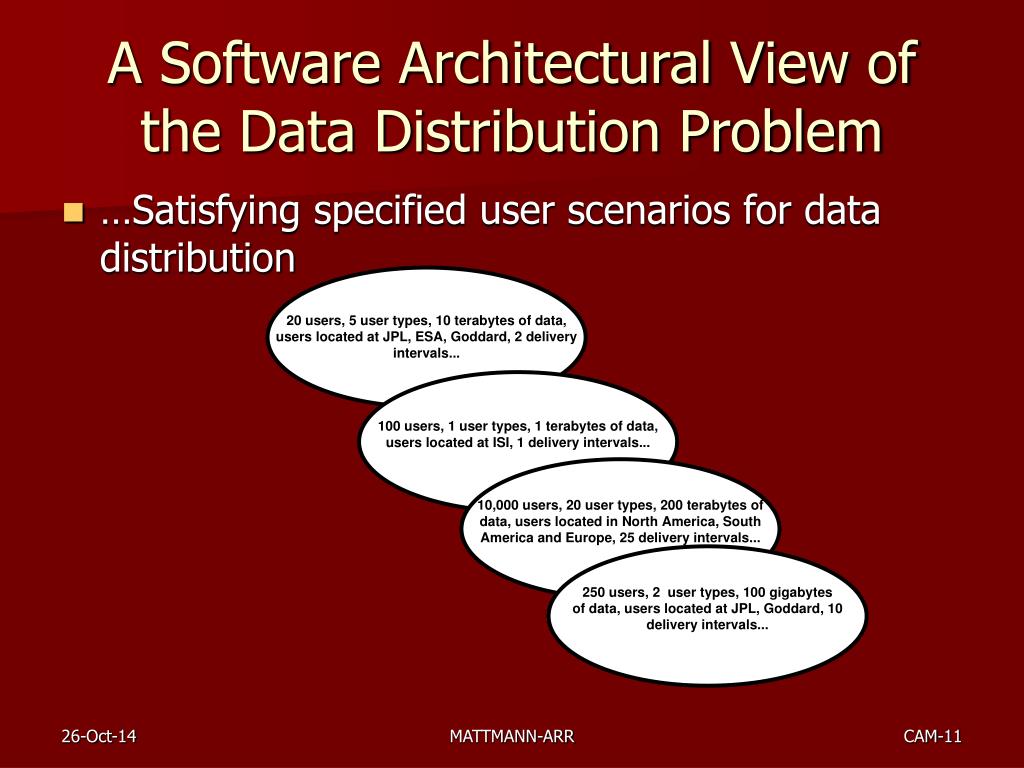 A Software Architectural View of the Data Distribution Problem

…Satisfying specified user scenarios for data distribution

20 users, 5 user types, 10 terabytes of data, users located at JPL, ESA, Goddard, 2 delivery intervals...

100 users, 1 user types, 1 terabytes of data, users located at ISI, 1 delivery intervals...

10,000 users, 20 user types, 200 terabytes of data, users located in North America, South America and Europe, 25 delivery intervals...

250 users, 2 user types, 100 gigabytes of data, users located at JPL, Goddard, 10 delivery intervals...

26-Oct-14

MATTMANN-ARR

CAM-11